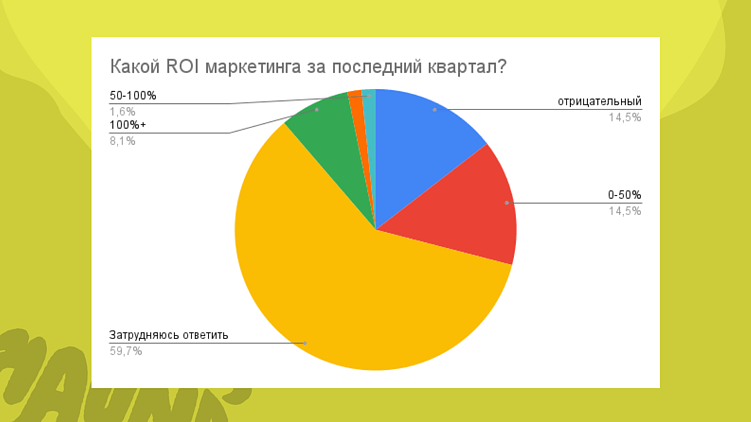 Какой ROI маркетинга за последний квартал?

50-100%
1,6%

100%+
8,1%

отрицательный
14,5%

0-50%
14,5%

Затрудняюсь ответить
59,7%